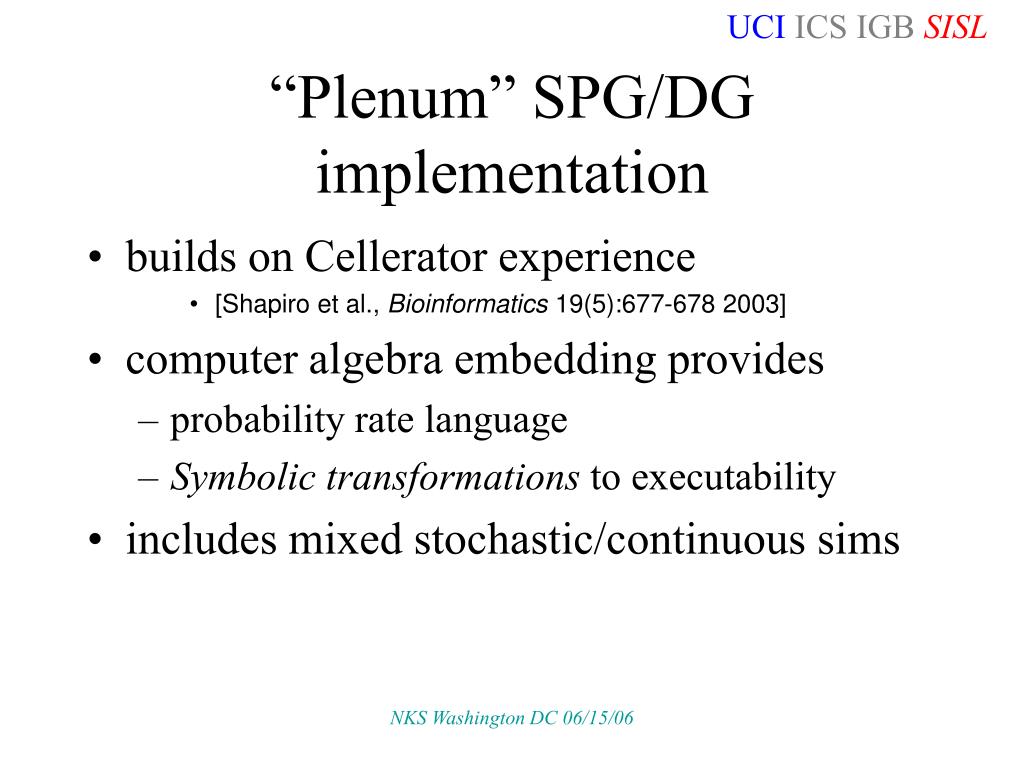 UCI ICS IGB SISL

“Plenum” SPG/DG implementation

• builds on Cellerator experience
  • [Shapiro et al., Bioinformatics 19(5):677-678 2003]
• computer algebra embedding provides
  – probability rate language
  – Symbolic transformations to executability
• includes mixed stochastic/continuous sims

NKS Washington DC 06/15/06